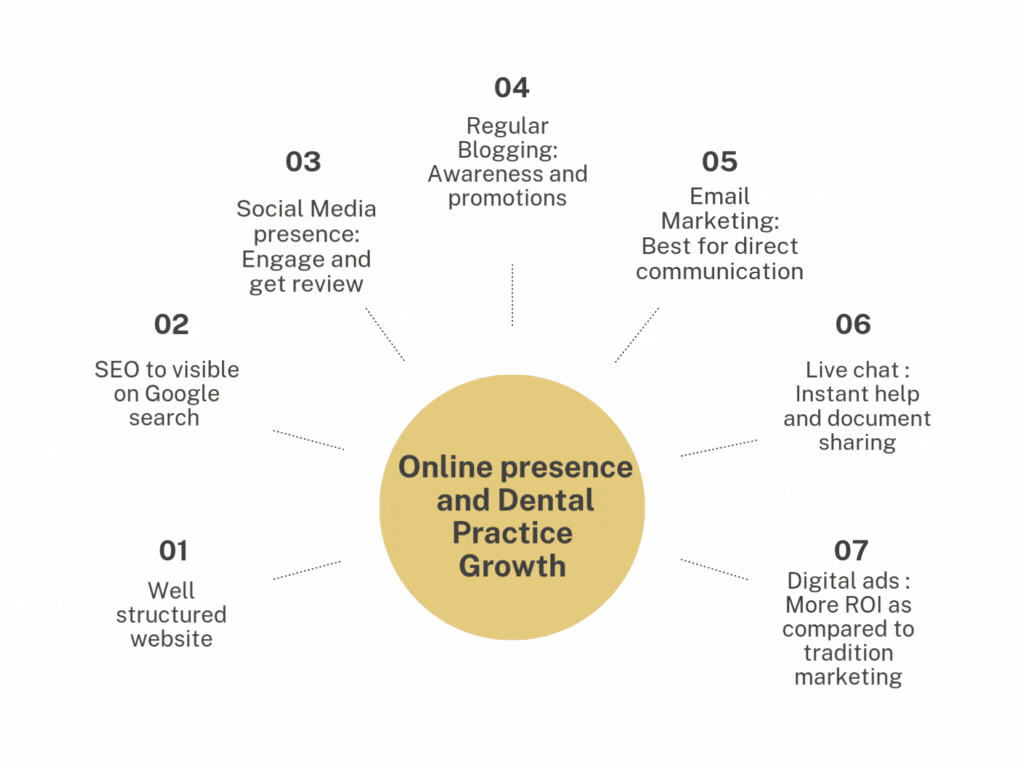 Online presence and Dental Practice Growth

01

Well structured website

02

SEO to visible on Google search

03

Social Media presence: Engage and get review

04

Regular Blogging: Awareness and promotions

05

Email Marketing: Best for direct communication

06

Live chat : Instant help and document sharing

07

Digital ads : More ROI as compared to tradition marketing